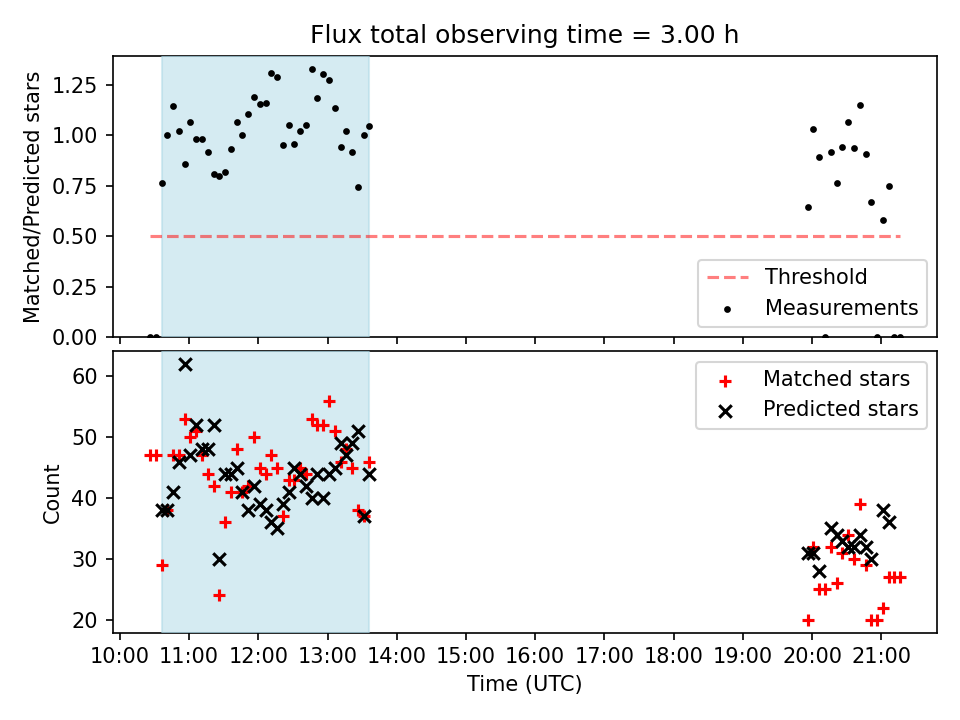 Flux total observing time = 3.00 h

Matched/Predicted stars

1.25
1.00
0.75
0.50
0.25
0.00

Threshold
Measurements

Count

60
50
40
30
20

Matched stars
Predicted stars

10:00 11:00 12:00 13:00 14:00 15:00 16:00 17:00 18:00 19:00 20:00 21:00

Time (UTC)